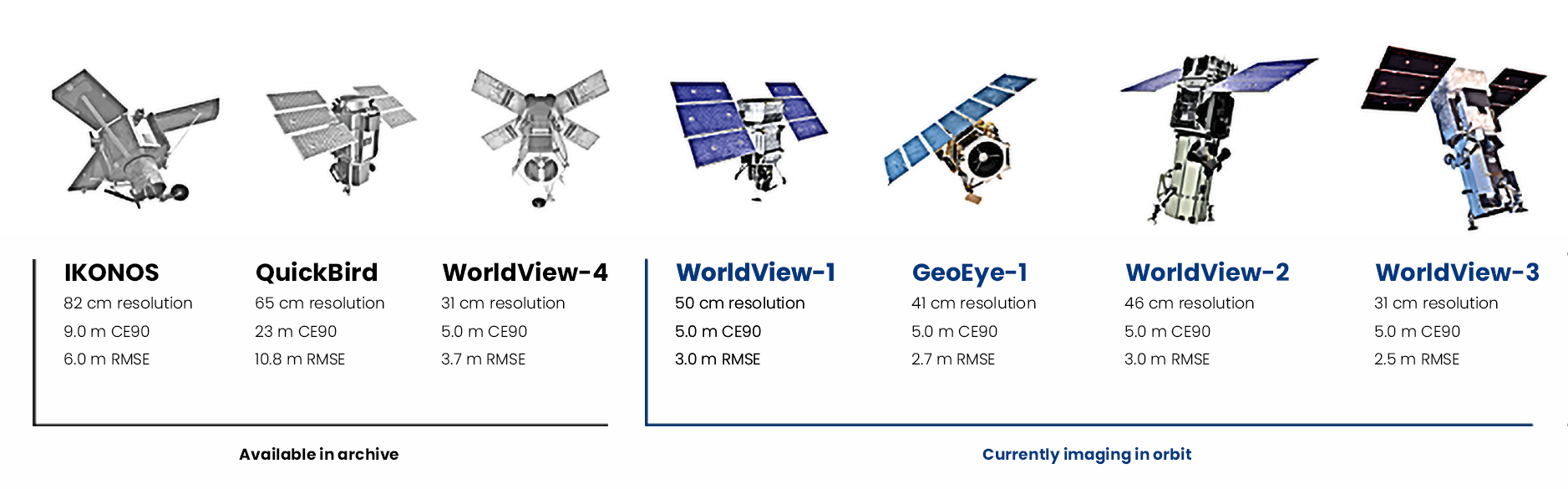 IKONOS
82 cm resolution
9.0 m CE90
6.0 m RMSE

QuickBird
65 cm resolution
23 m CE90
10.8 m RMSE

WorldView-4
31 cm resolution
5.0 m CE90
3.7 m RMSE

Available in archive

WorldView-1
50 cm resolution
5.0 m CE90
3.0 m RMSE

GeoEye-1
41 cm resolution
5.0 m CE90
2.7 m RMSE

WorldView-2
46 cm resolution
5.0 m CE90
3.0 m RMSE

WorldView-3
31 cm resolution
5.0 m CE90
2.5 m RMSE

Currently imaging in orbit